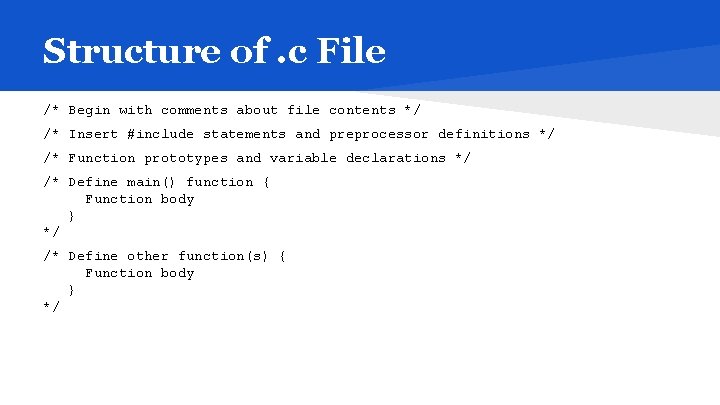 Structure of .c File

/* Begin with comments about file contents */

/* Insert #include statements and preprocessor definitions */

/* Function prototypes and variable declarations */

/* Define main() function {
    Function body
  }
*/

/* Define other function(s) {
    Function body
  }
*/